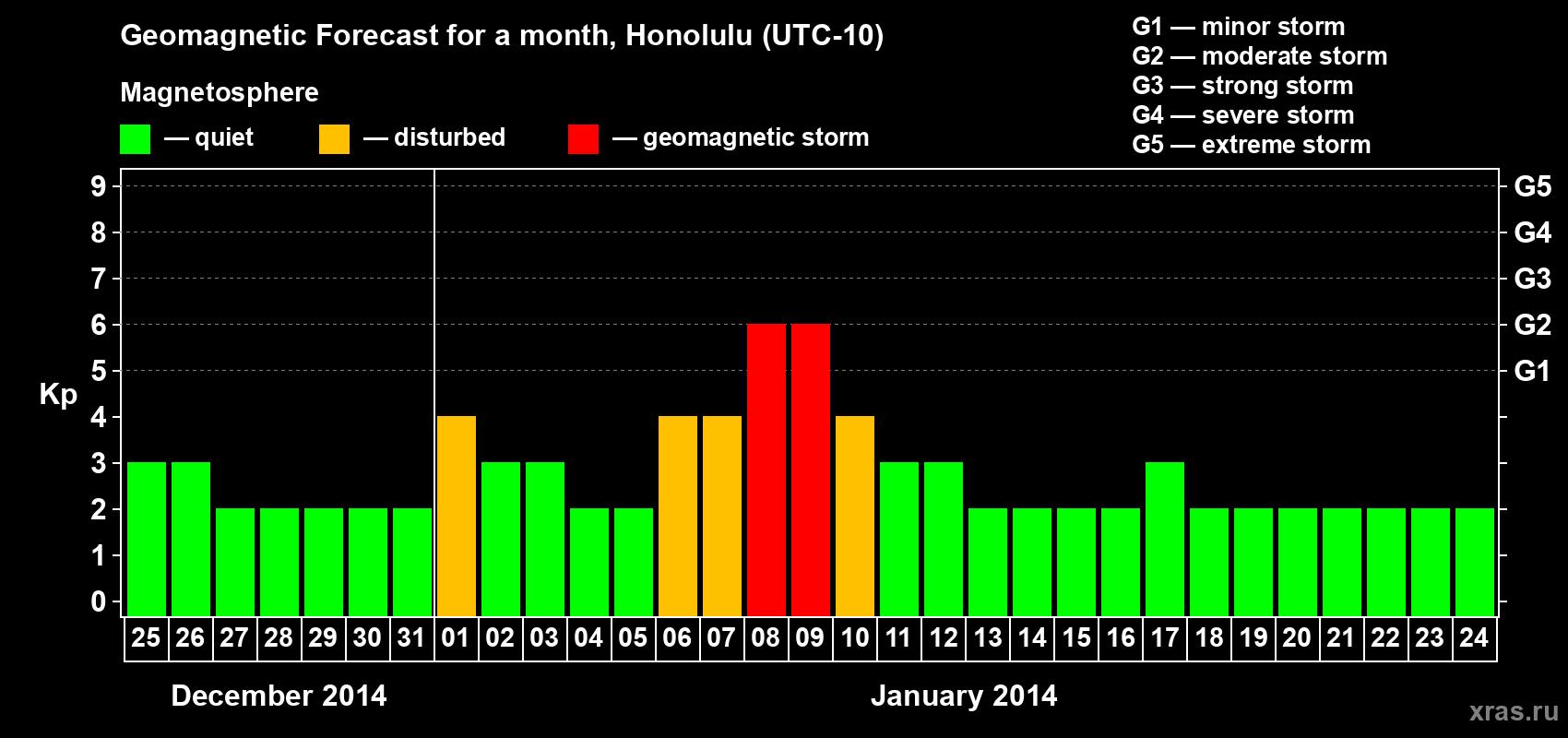 Geomagnetic Forecast for a month, Honolulu (UTC-10)

Magnetosphere

— quiet — disturbed — geomagnetic storm

G1 — minor storm
G2 — moderate storm
G3 — strong storm
G4 — severe storm
G5 — extreme storm

Kp

9
8
7
6
5
4
3
2
1
0

G5
G4
G3
G2
G1

25 26 27 28 29 30 31 01 02 03 04 05 06 07 08 09 10 11 12 13 14 15 16 17 18 19 20 21 22 23 24

December 2014

January 2014

xras.ru